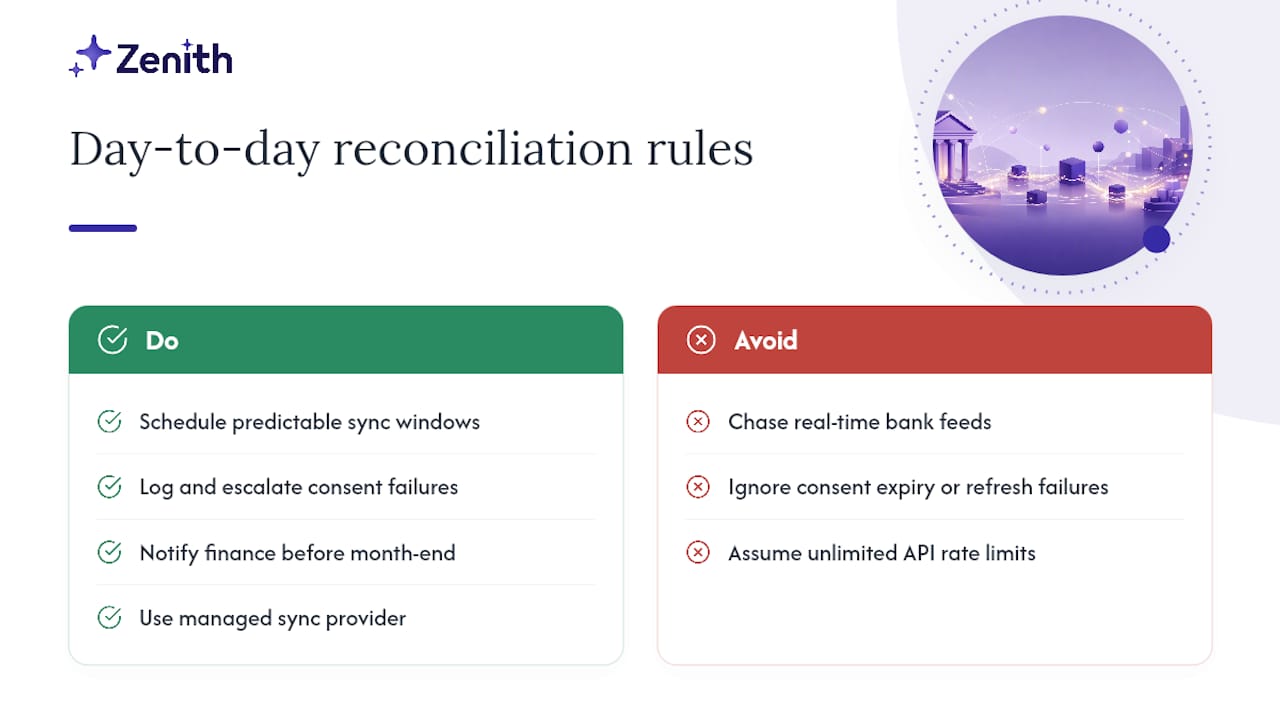 Zenith

Day-to-day reconciliation rules

Do

Schedule predictable sync windows

Log and escalate consent failures

Notify finance before month-end

Use managed sync provider

Avoid

Chase real-time bank feeds

Ignore consent expiry or refresh failures

Assume unlimited API rate limits